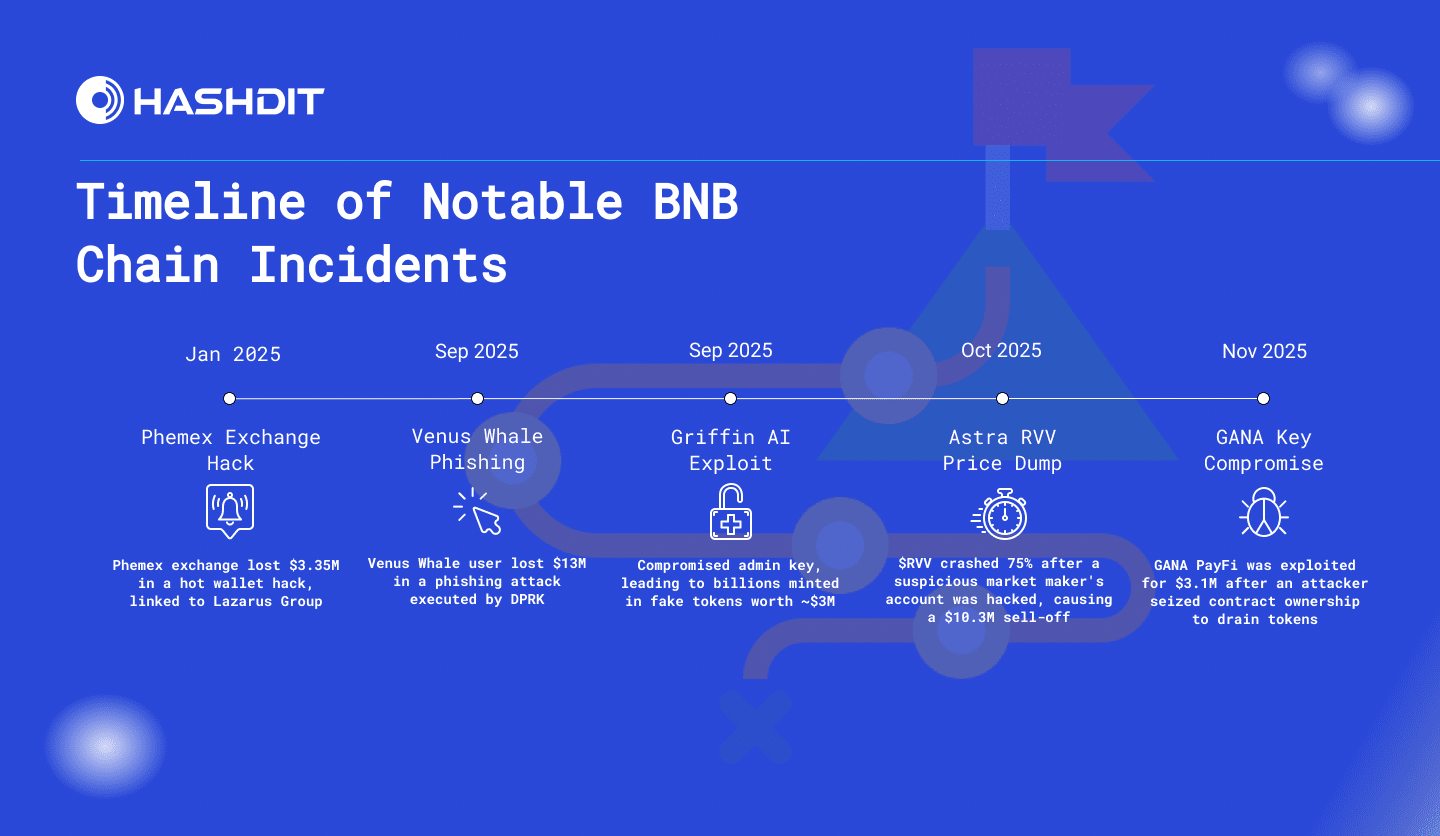 HASHDIT

Timeline of Notable BNB Chain Incidents

Jan 2025

Phemex Exchange Hack

Phemex exchange lost \$3.35M in a hot wallet hack, linked to Lazarus Group

Sep 2025

Venus Whale Phishing

Venus Whale user lost \$13M in a phishing attack executed by DPRK

Sep 2025

Griffin AI Exploit

Compromised admin key, leading to billions minted in fake tokens worth ~\$3M

Oct 2025

Astra RVV Price Dump

\$RVV crashed 75% after a suspicious market maker's account was hacked, causing a \$10.3M sell-off

Nov 2025

GANA Key Compromise

GANA PayFi was exploited for \$3.1M after an attacker seized contract ownership to drain tokens